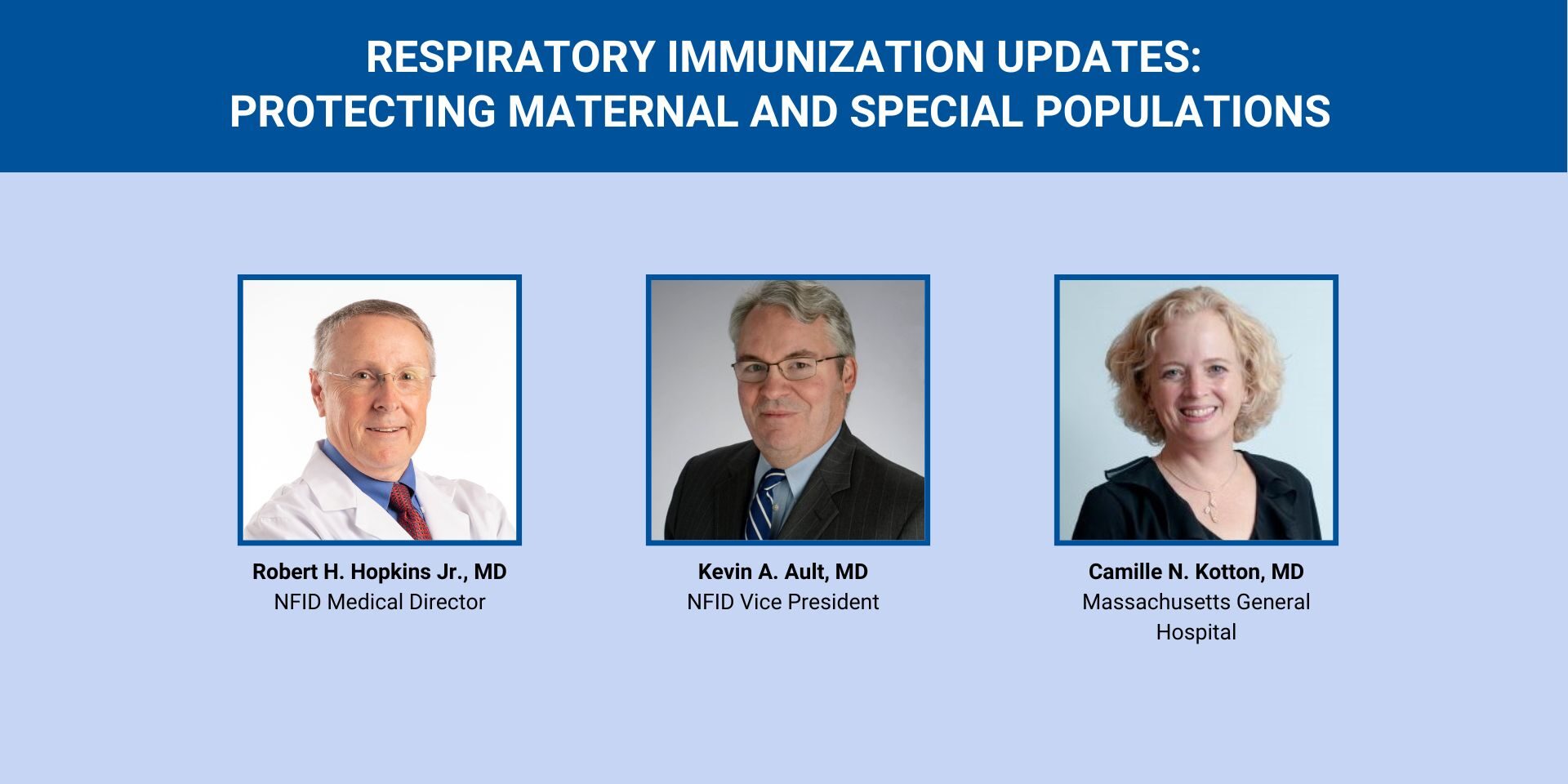 RESPIRATORY IMMUNIZATION UPDATES:
PROTECTING MATERNAL AND SPECIAL POPULATIONS

Robert H. Hopkins Jr., MD
NFID Medical Director

Kevin A. Ault, MD
NFID Vice President

Camille N. Kotton, MD
Massachusetts General Hospital